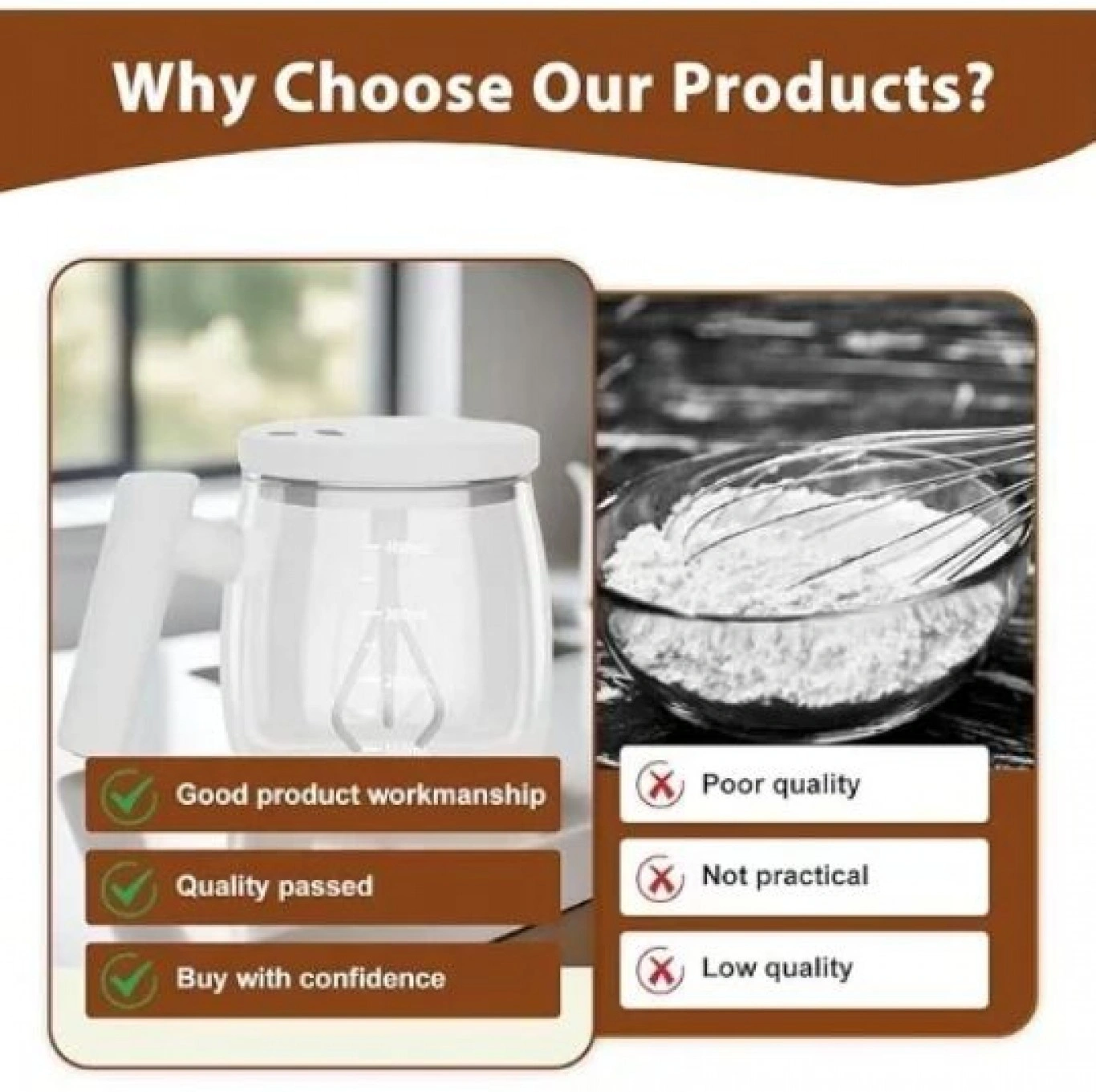 Why Choose Our Products?

Good product workmanship

Quality passed

Buy with confidence

Poor quality

Not practical

Low quality